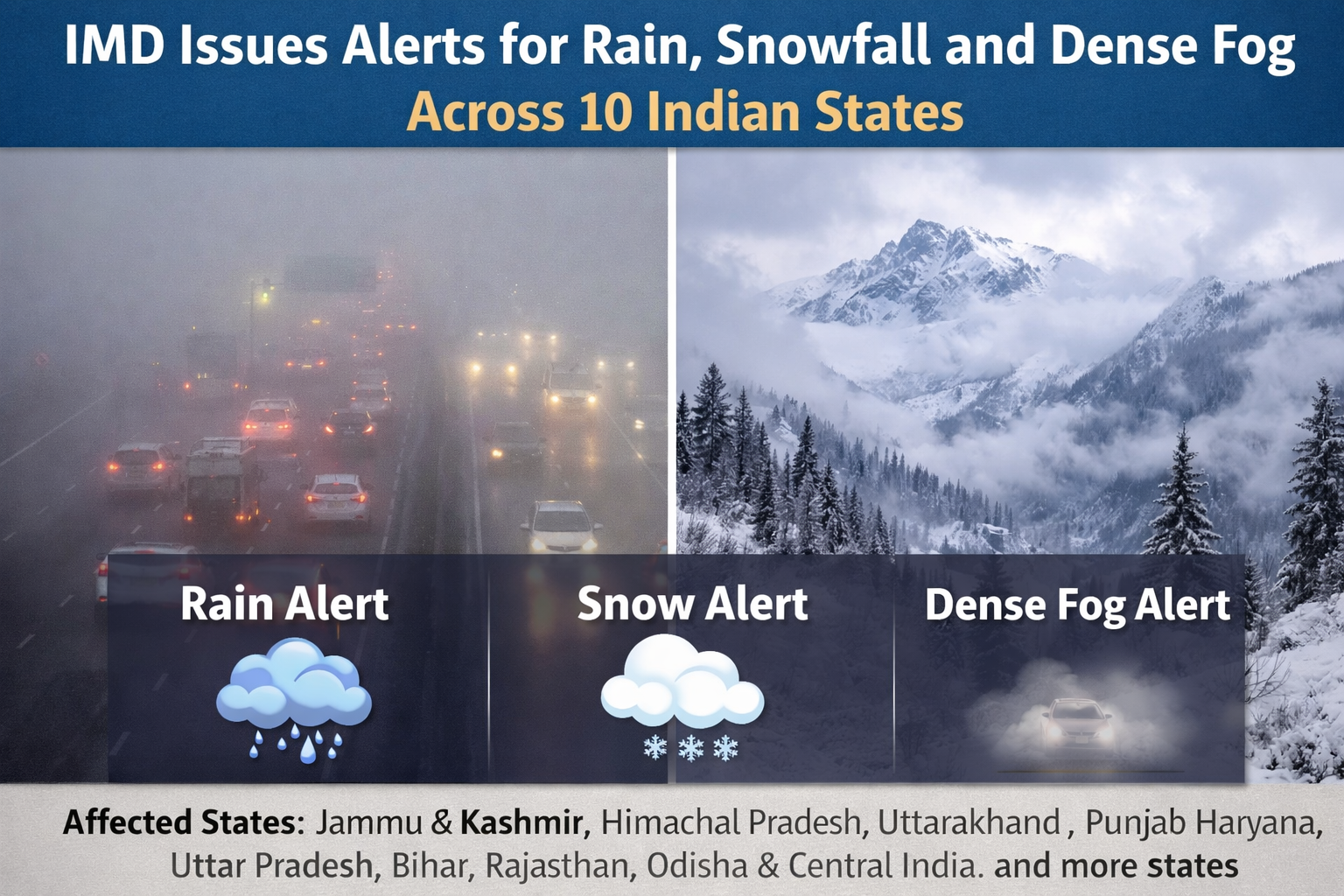 IMD Issues Alerts for Rain, Snowfall and Dense Fog
Across 10 Indian States

Rain Alert

Snow Alert

Dense Fog Alert

Affected States: Jammu & Kashmir, Himachal Pradesh, Uttarakhand , Punjab Haryana, Uttar Pradesh, Bihar, Rajasthan, Odisha & Central India. and more states